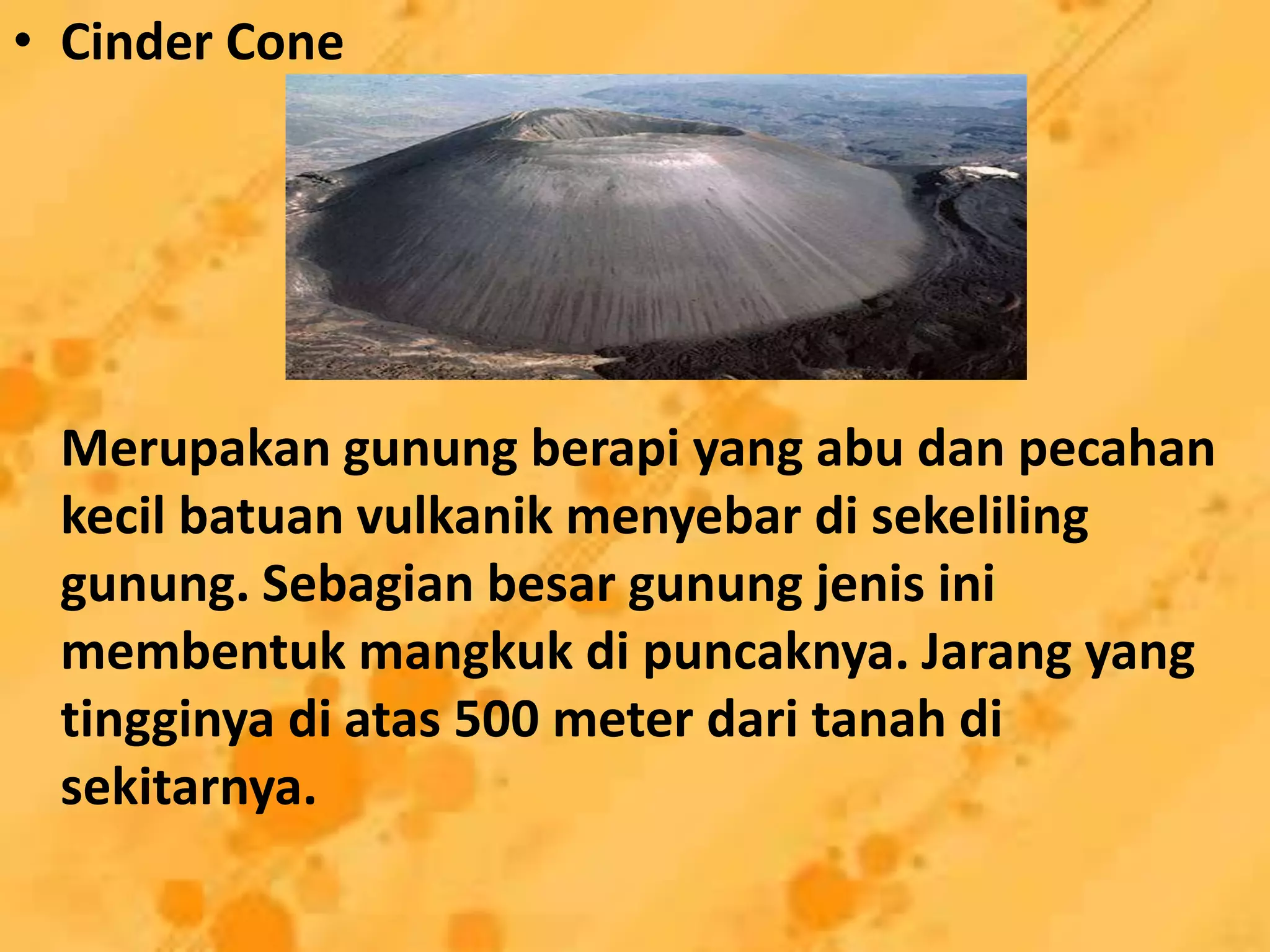 • Cinder Cone

Merupakan gunung berapi yang abu dan pecahan kecil batuan vulkanik menyebar di sekeliling gunung. Sebagian besar gunung jenis ini membentuk mangkuk di puncaknya. Jarang yang tingginya di atas 500 meter dari tanah di sekitarnya.